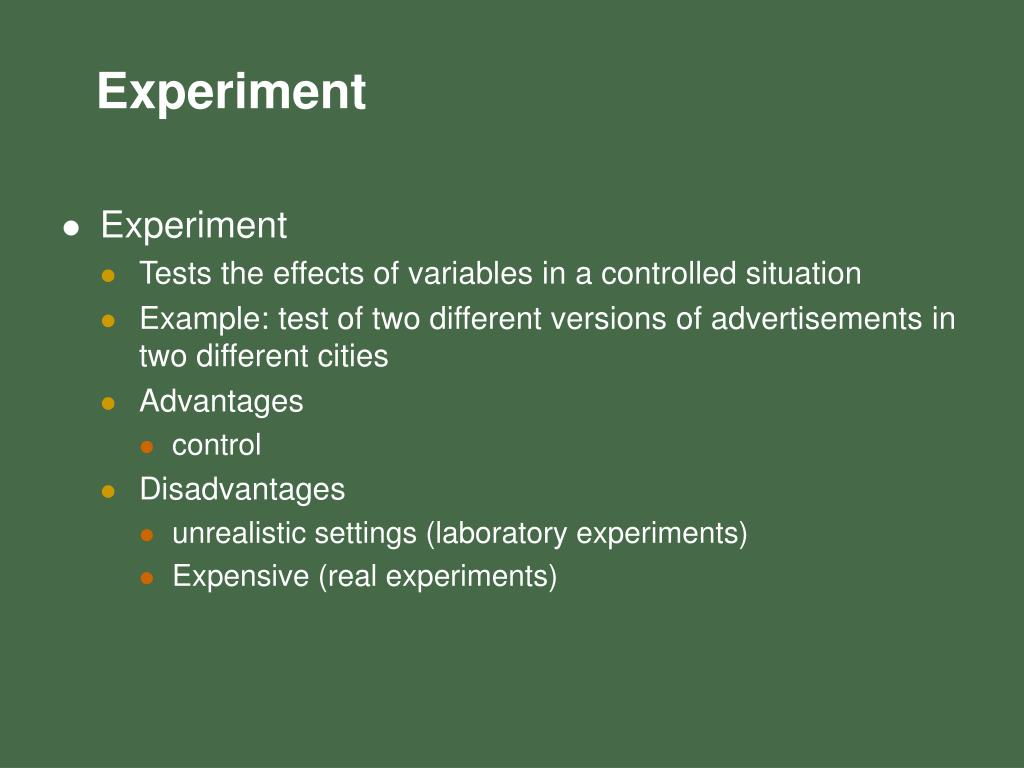 Experiment

- Experiment
  - Tests the effects of variables in a controlled situation
  - Example: test of two different versions of advertisements in two different cities
  - Advantages
    - control
  - Disadvantages
    - unrealistic settings (laboratory experiments)
    - Expensive (real experiments)